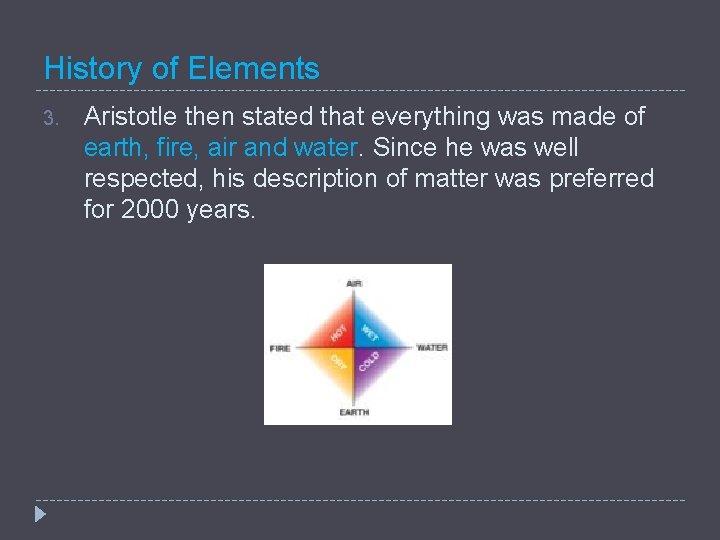 History of Elements

3. Aristotle then stated that everything was made of earth, fire, air and water. Since he was well respected, his description of matter was preferred for 2000 years.

AIR
FIRE
WATER
EARTH
HOT
WET
DRY
COLD